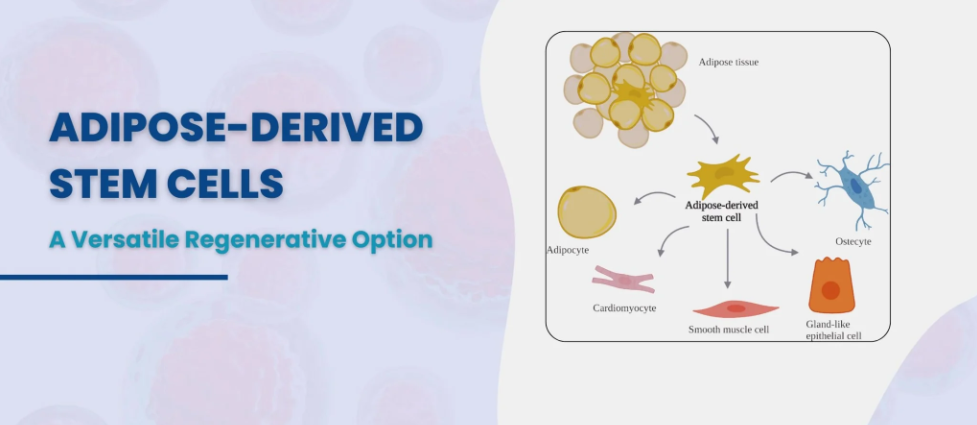 ADIPOSE-DERIVED STEM CELLS

A Versatile Regenerative Option

Adipose tissue

Adipose-derived stem cell

Adipocyte

Ostecyte

Cardiomyocyte

Smooth muscle cell

Gland-like epithelial cell